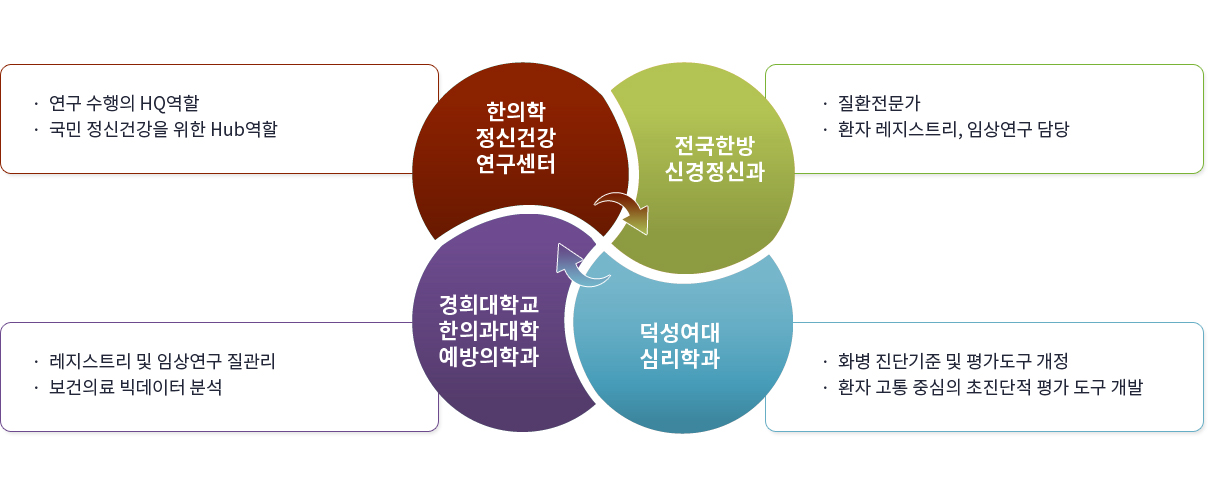 · 연구 수행의 HQ역할
· 국민 정신건강을 위한 Hub역할

한의학
정신건강
연구센터

전국한방
신경정신과

· 질환전문가
· 환자 레지스트리, 임상연구 담당

· 레지스트리 및 임상연구 질관리
· 보건의료 빅데이터 분석

경희대학교
한의과대학
예방의학과

덕성여대
심리학과

· 화병 진단기준 및 평가도구 개정
· 환자 고통 중심의 초진단적 평가 도구 개발